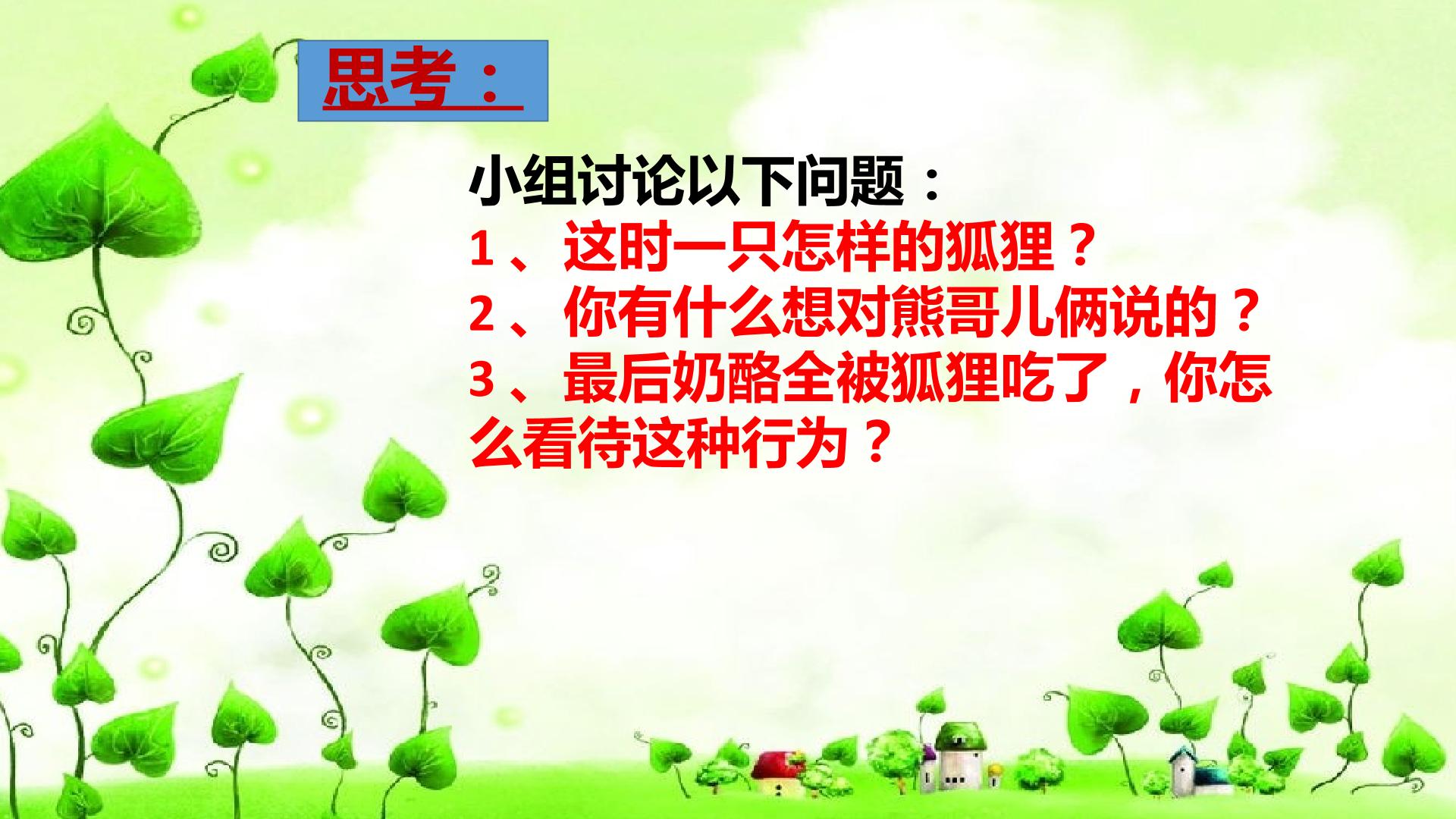 思考：

小组讨论以下问题：
1、这时一只怎样的狐狸？
2、你有什么想对熊哥儿俩说的？
3、最后奶酪全被狐狸吃了，你怎么看待这种行为？